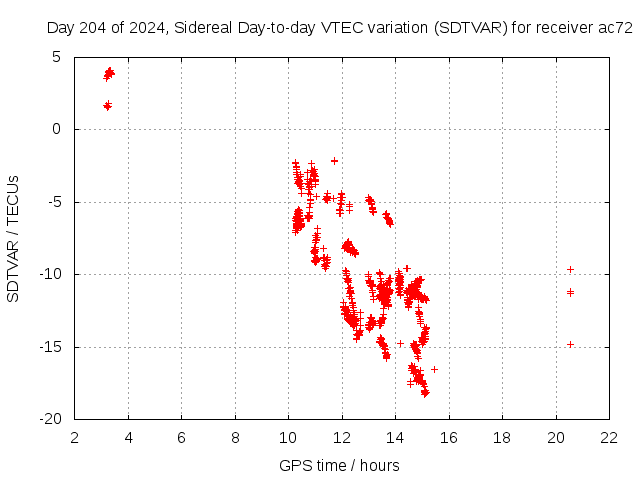 Day 204 of 2024, Sidereal Day-to-day VTEC variation (SDTVAR) for receiver ac72

SDTVAR / TECUs

5
0
-5
-10
-15
-20

2 4 6 8 10 12 14 16 18 20 22

GPS time / hours